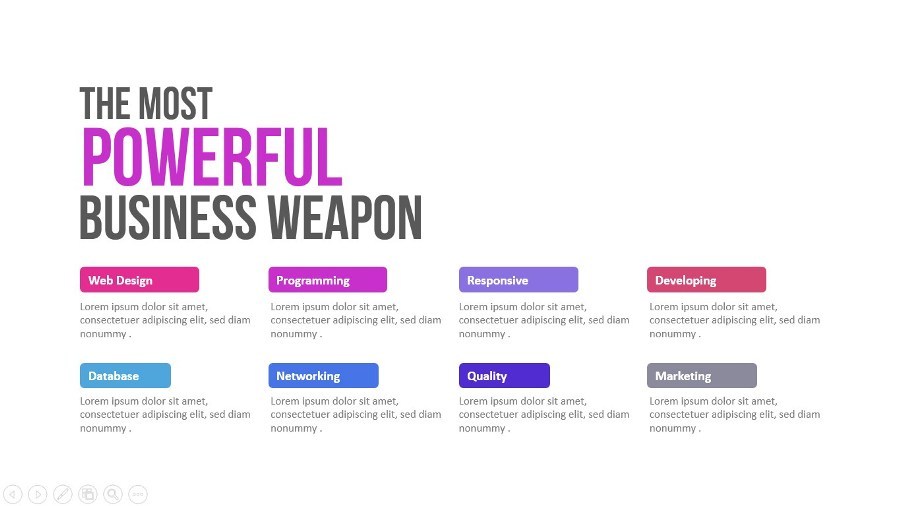 THE MOST
POWERFUL
BUSINESS WEAPON

Web Design

Lorem ipsum dolor sit amet, consectetuer adipiscing elit, sed diam nonummy .

Programming

Lorem ipsum dolor sit amet, consectetuer adipiscing elit, sed diam nonummy .

Responsive

Lorem ipsum dolor sit amet, consectetuer adipiscing elit, sed diam nonummy .

Developing

Lorem ipsum dolor sit amet, consectetuer adipiscing elit, sed diam nonummy .

Database

Lorem ipsum dolor sit amet, consectetuer adipiscing elit, sed diam nonummy .

Networking

Lorem ipsum dolor sit amet, consectetuer adipiscing elit, sed diam nonummy .

Quality

Lorem ipsum dolor sit amet, consectetuer adipiscing elit, sed diam nonummy .

Marketing

Lorem ipsum dolor sit amet, consectetuer adipiscing elit, sed diam nonummy .